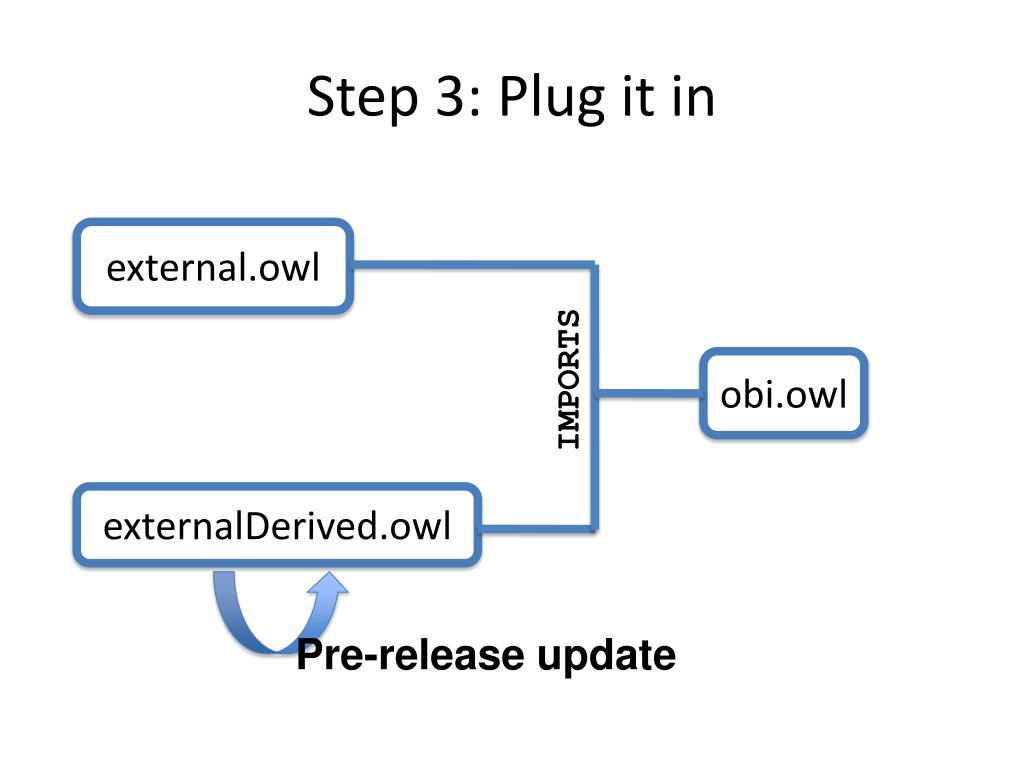 Step 3: Plug it in

external.owl

IMPORTS

obi.owl

externalDerived.owl

Pre-release update